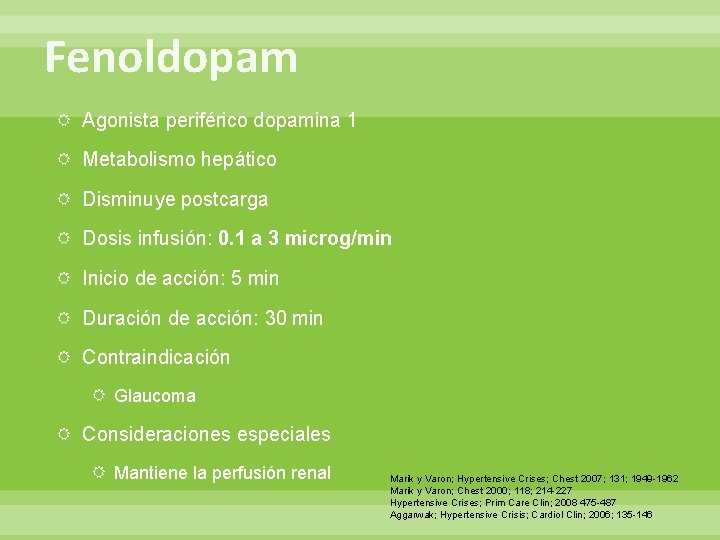 Fenoldopam

Agonista periférico dopamina 1

Metabolismo hepático

Disminuye postcarga

Dosis infusión: 0.1 a 3 microg/min

Inicio de acción: 5 min

Duración de acción: 30 min

Contraindicación

Glaucoma

Consideraciones especiales

Mantiene la perfusión renal

Marik y Varon; Hypertensive Crises; Chest 2007; 131; 1949-1962
Marik y Varon; Chest 2000; 118; 214-227
Hypertensive Crises; Prim Care Clin; 2008 475-487
Aggarwak; Hypertensive Crisis; Cardiol Clin; 2006; 135-146